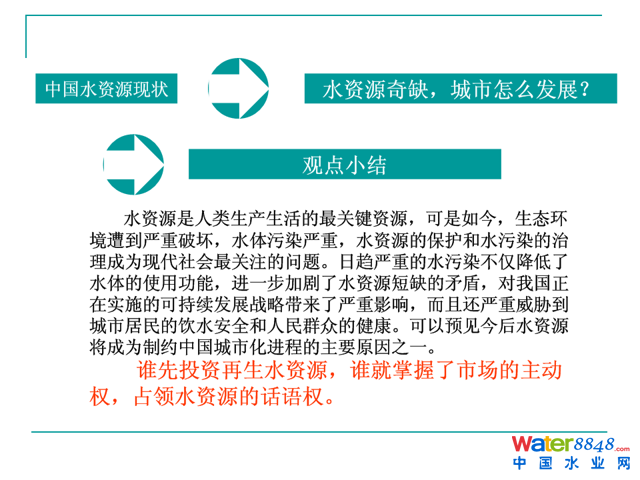 中国水资源现状

水资源奇缺，城市怎么发展？

观点小结

水资源是人类生产生活的最关键资源，可是如今，生态环境遭到严重破坏，水体污染严重，水资源的保护和水污染的治理成为现代社会最关注的问题。日趋严重的水污染不仅降低了水体的使用功能，进一步加剧了水资源短缺的矛盾，对我国正在实施的可持续发展战略带来了严重影响，而且还严重威胁到城市居民的饮水安全和人民群众的健康。可以预见今后水资源将成为制约中国城市化进程的主要原因之一。

谁先投资再生水资源，谁就掌握了市场的主动权，占领水资源的话语权。

Water8848.com
中国水业网